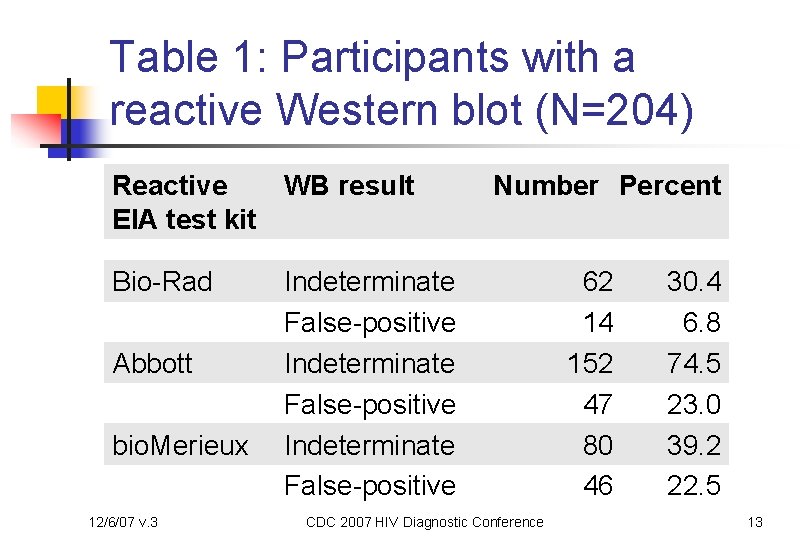 Table 1: Participants with a reactive Western blot (N=204)

| Reactive EIA test kit | WB result | Number | Percent |
|---|---|---|---|
| Bio-Rad | Indeterminate | 62 | 30.4 |
| | False-positive | 14 | 6.8 |
| Abbott | Indeterminate | 152 | 74.5 |
| | False-positive | 47 | 23.0 |
| bioMerieux | Indeterminate | 80 | 39.2 |
| | False-positive | 46 | 22.5 |

12/6/07 v.3

CDC 2007 HIV Diagnostic Conference

13